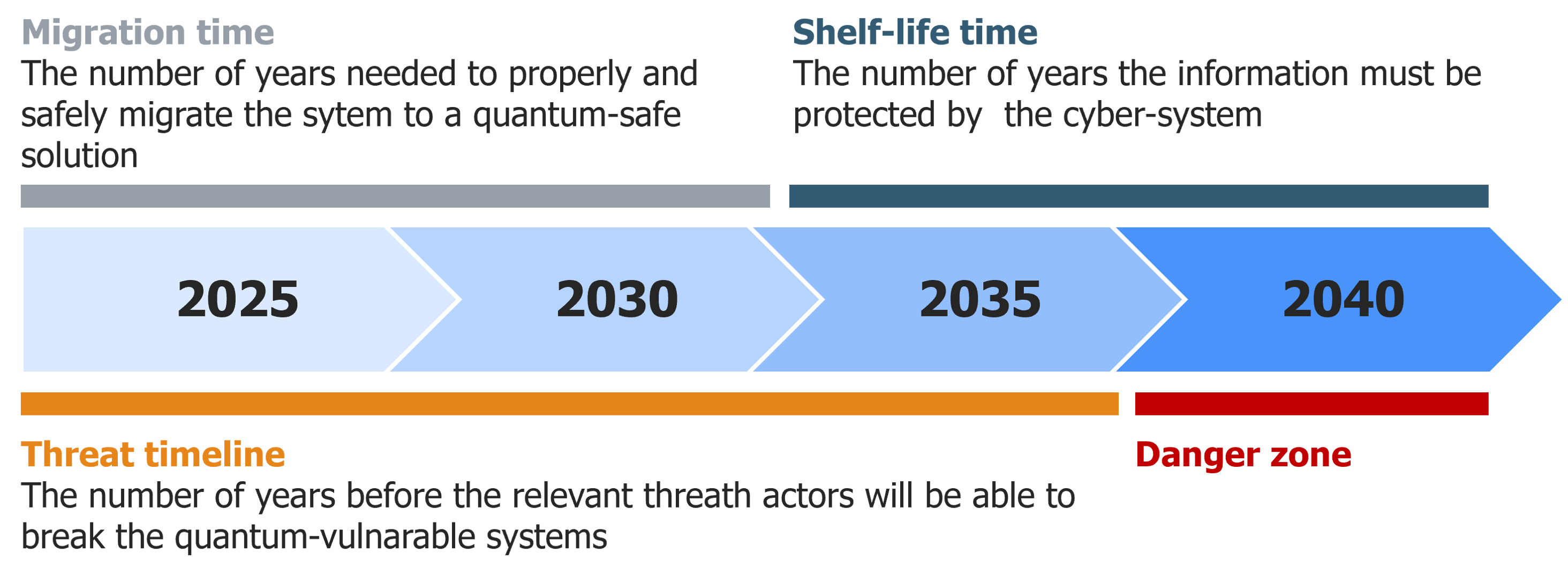 Migration time
The number of years needed to properly and safely migrate the sytem to a quantum-safe solution

Shelf-life time
The number of years the information must be protected by the cyber-system

2025

2030

2035

2040

Threat timeline
The number of years before the relevant threath actors will be able to break the quantum-vulnarable systems

Danger zone